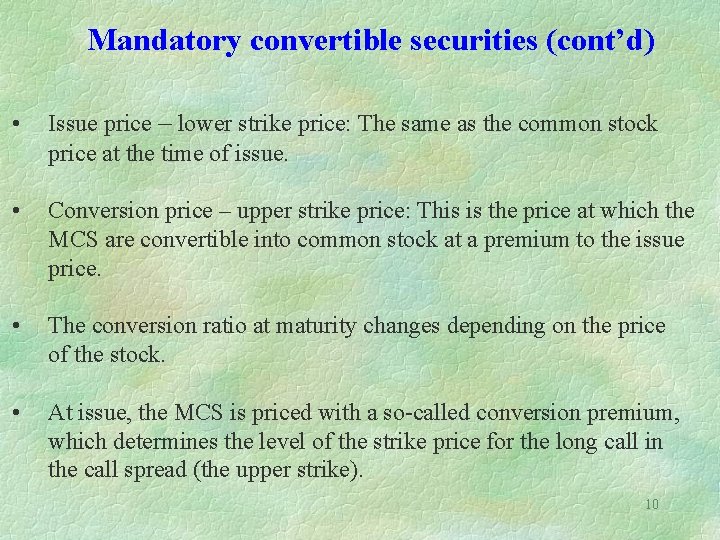 Mandatory convertible securities (cont’d)

• Issue price – lower strike price: The same as the common stock price at the time of issue.

• Conversion price – upper strike price: This is the price at which the MCS are convertible into common stock at a premium to the issue price.

• The conversion ratio at maturity changes depending on the price of the stock.

• At issue, the MCS is priced with a so-called conversion premium, which determines the level of the strike price for the long call in the call spread (the upper strike).

10